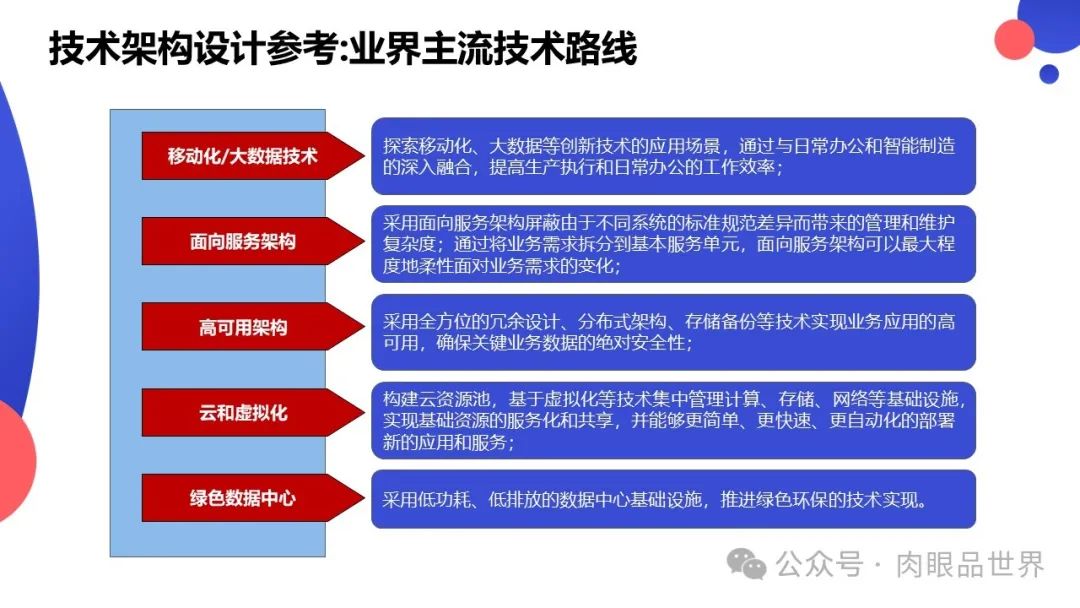 技术架构设计参考:业界主流技术路线

移动化/大数据技术

探索移动化、大数据等创新技术的应用场景，通过与日常办公和智能制造的深入融合，提高生产执行和日常办公的工作效率；

面向服务架构

采用面向服务架构屏蔽由于不同系统的标准规范差异而带来的管理和维护复杂度；通过将业务需求拆分到基本服务单元，面向服务架构可以最大程度地柔性面对业务需求的变化；

高可用架构

采用全方位的冗余设计、分布式架构、存储备份等技术实现业务应用的高可用，确保关键业务数据的绝对安全性；

云和虚拟化

构建云资源池，基于虚拟化等技术集中管理计算、存储、网络等基础设施，实现基础资源的服务化和共享，并能够更简单、更快速、更自动化的部署新的应用和服务；

绿色数据中心

采用低功耗、低排放的数据中心基础设施，推进绿色环保的技术实现。

公众号 · 肉眼品世界